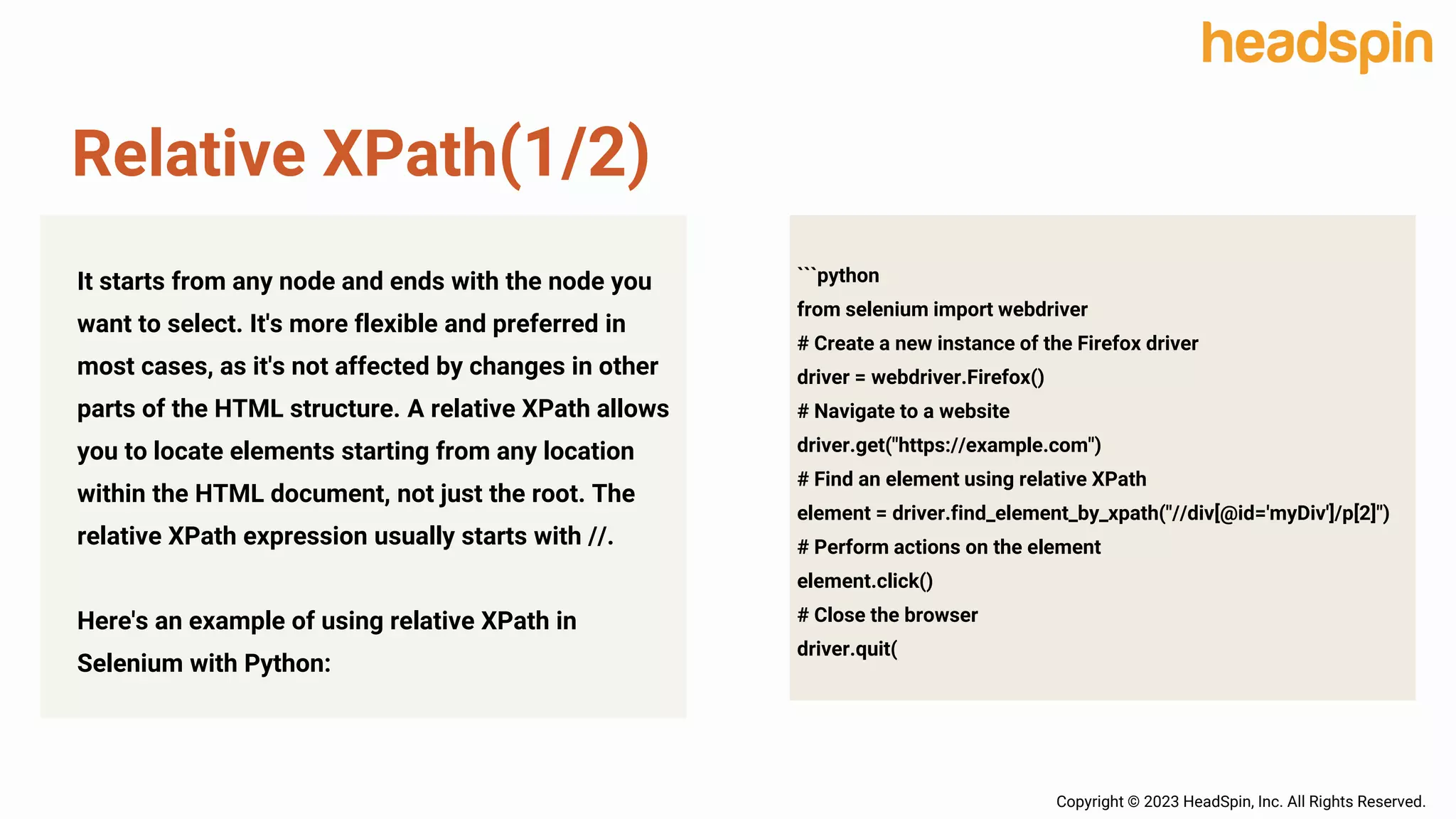 headspin

Relative XPath(1/2)

It starts from any node and ends with the node you want to select. It's more flexible and preferred in most cases, as it's not affected by changes in other parts of the HTML structure. A relative XPath allows you to locate elements starting from any location within the HTML document, not just the root. The relative XPath expression usually starts with //.

Here's an example of using relative XPath in Selenium with Python:

```python
from selenium import webdriver
# Create a new instance of the Firefox driver
driver = webdriver.Firefox()
# Navigate to a website
driver.get("https://example.com")
# Find an element using relative XPath
element = driver.find_element_by_xpath("//div[@id='myDiv']/p[2]")
# Perform actions on the element
element.click()
# Close the browser
driver.quit(

Copyright © 2023 HeadSpin, Inc. All Rights Reserved.